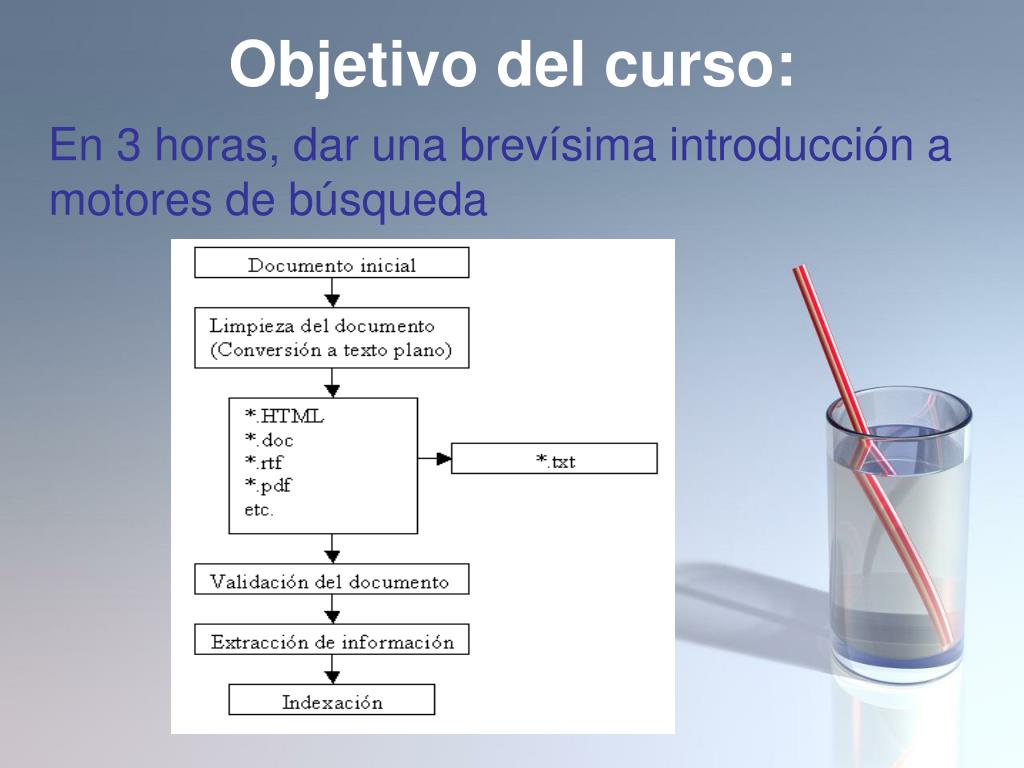 Objetivo del curso:

En 3 horas, dar una brevísima introducción a motores de búsqueda

Documento inicial

Limpieza del documento
(Conversión a texto plano)

*.HTML
*.doc
*.rtf
*.pdf
etc.

*.txt

Validación del documento

Extracción de información

Indexación